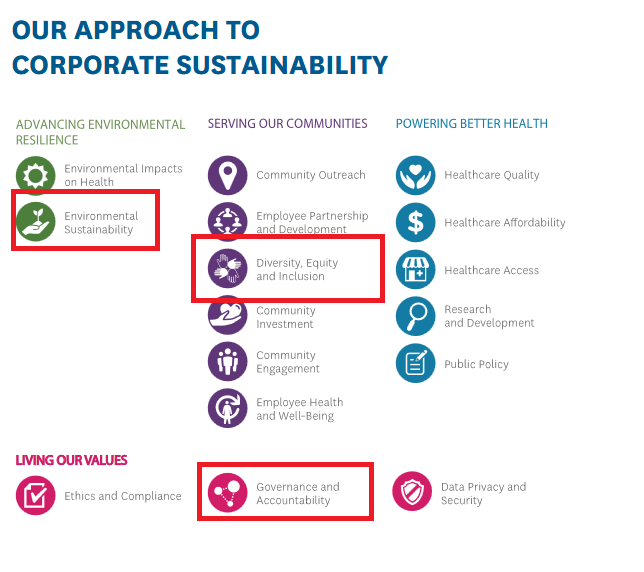 OUR APPROACH TO CORPORATE SUSTAINABILITY

ADVANCING ENVIRONMENTAL RESILIENCE

Environmental Impacts on Health

Environmental Sustainability

SERVING OUR COMMUNITIES

Community Outreach

Employee Partnership and Development

Diversity, Equity and Inclusion

Community Investment

Community Engagement

Employee Health and Well-Being

POWERING BETTER HEALTH

Healthcare Quality

Healthcare Affordability

Healthcare Access

Research and Development

Public Policy

LIVING OUR VALUES

Ethics and Compliance

Governance and Accountability

Data Privacy and Security